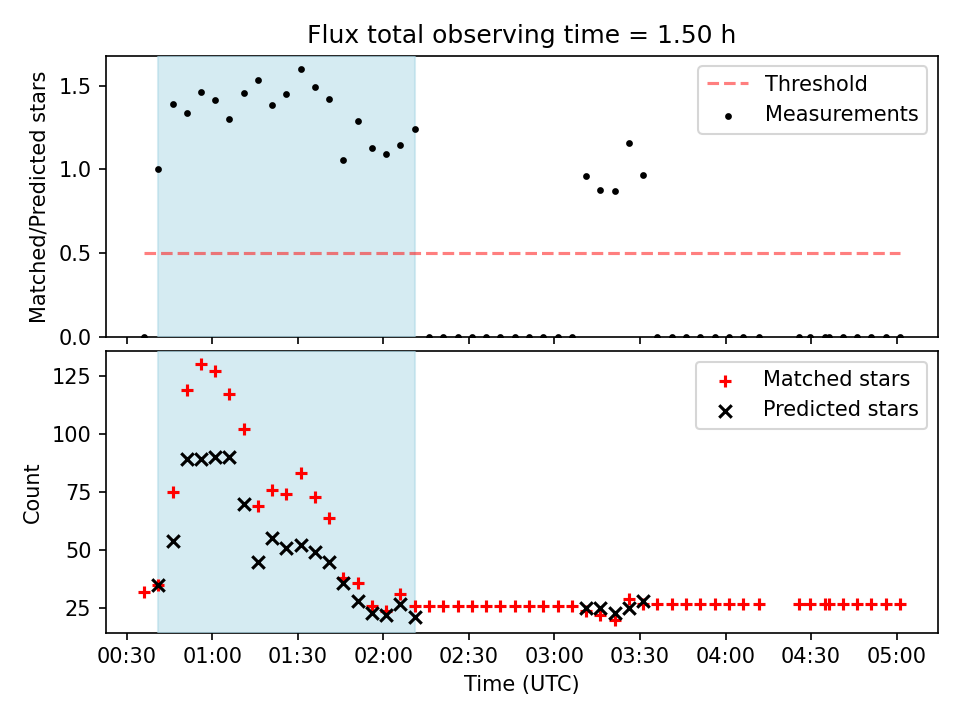 Flux total observing time = 1.50 h

Matched/Predicted stars

1.5
1.0
0.5
0.0

Threshold
Measurements

Count

125
100
75
50
25

Matched stars
Predicted stars

00:30
01:00
01:30
02:00
02:30
03:00
03:30
04:00
04:30
05:00

Time (UTC)